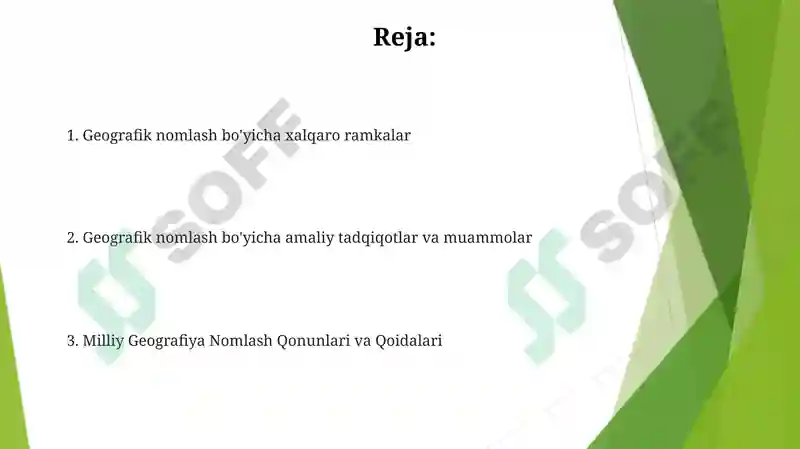 Reja:

1. Geografik nomlash bo'yicha xalqaro ramkalar

2. Geografik nomlash bo'yicha amaliy tadqiqotlar va muammolar

3. Milliy Geografiya Nomlash Qonunlari va Qoidalari

SOFF

SOFF